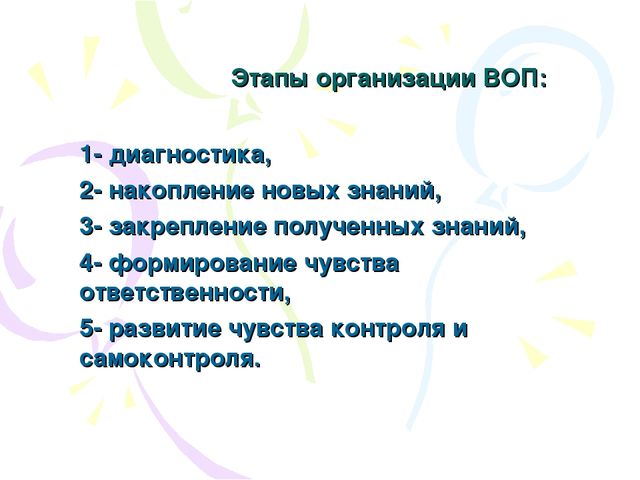 Этапы организации ВОП:

1- диагностика,

2- накопление новых знаний,

3- закрепление полученных знаний,

4- формирование чувства ответственности,

5- развитие чувства контроля и самоконтроля.